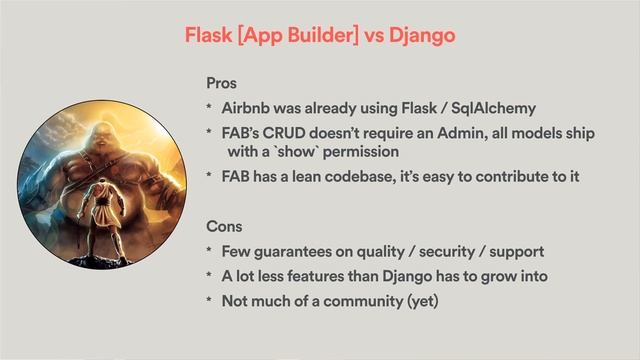 Flask [App Builder] vs Django

Pros

* Airbnb was already using Flask / SqlAlchemy
* FAB's CRUD doesn't require an Admin, all models ship with a `show` permission
* FAB has a lean codebase, it's easy to contribute to it

Cons

* Few guarantees on quality / security / support
* A lot less features than Django has to grow into
* Not much of a community (yet)